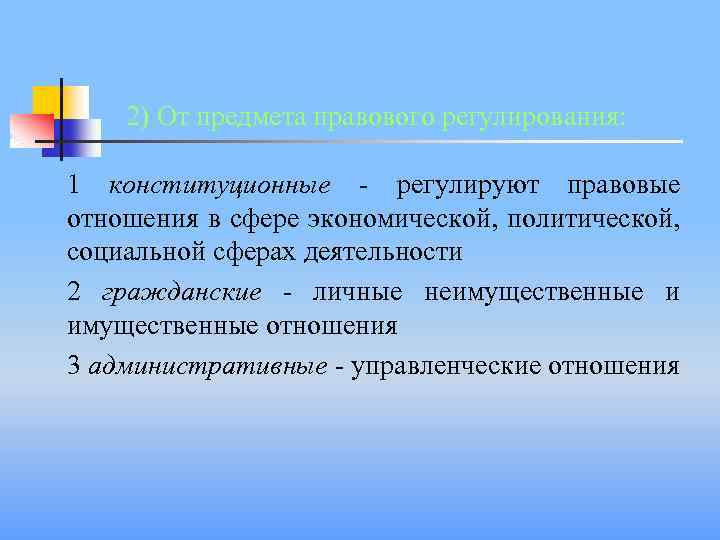 2) От предмета правового регулирования:

1 конституционные - регулируют правовые отношения в сфере экономической, политической, социальной сферах деятельности

2 гражданские - личные неимущественные и имущественные отношения

3 административные - управленческие отношения